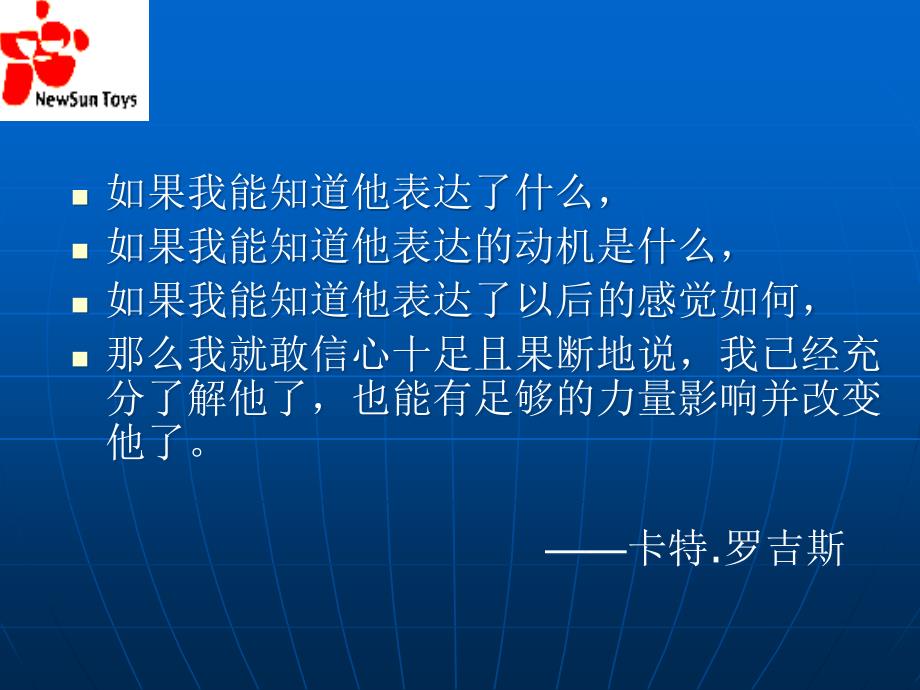 NewSun Toys

- 如果我能知道他表达了什么，
- 如果我能知道他表达的动机是什么，
- 如果我能知道他表达了以后的感觉如何，
- 那么我就敢信心十足且果断地说，我已经充分了解他了，也能有足够的力量影响并改变他了。

——卡特.罗吉斯